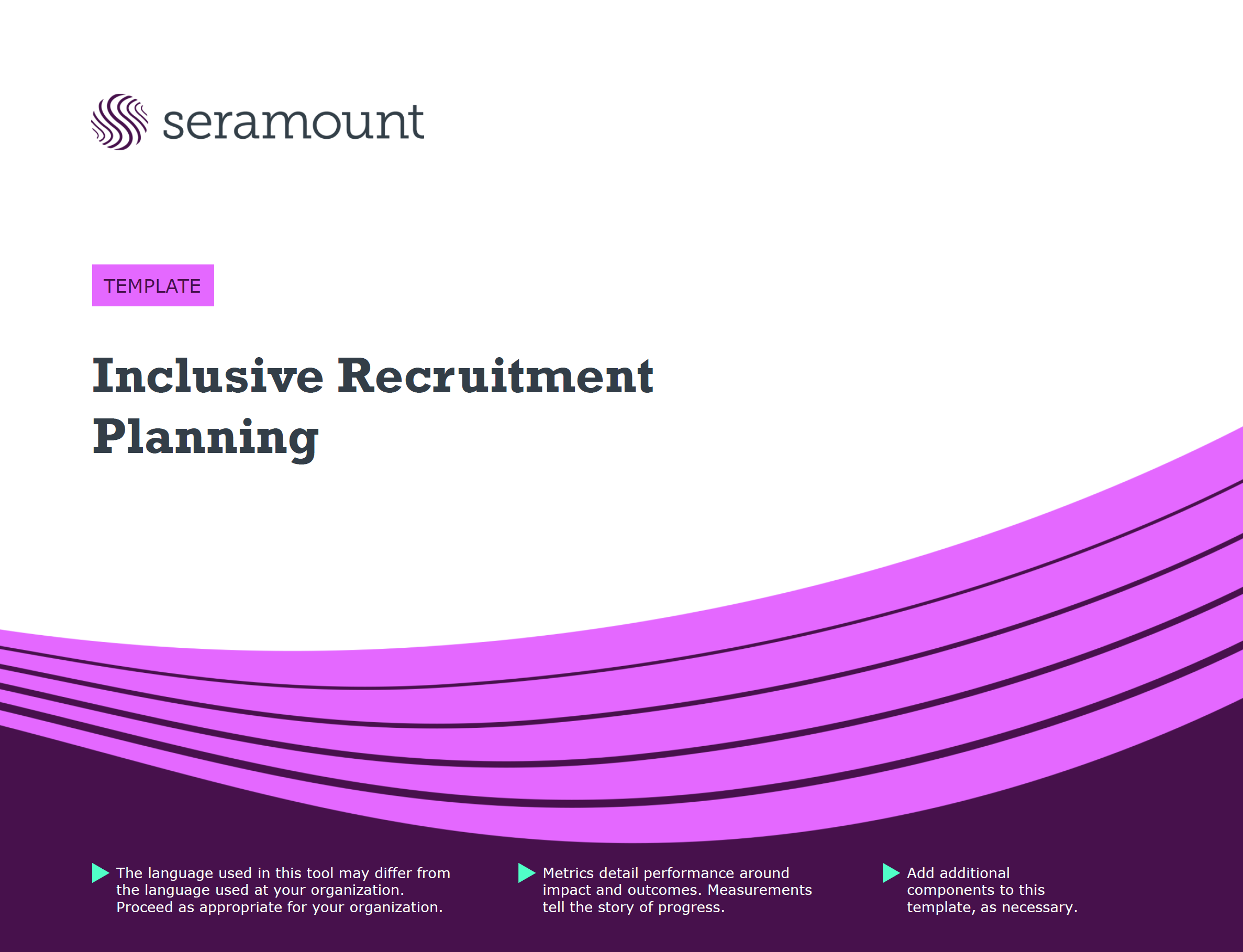 seramount

TEMPLATE

Inclusive Recruitment Planning

The language used in this tool may differ from the language used at your organization. Proceed as appropriate for your organization.

Metrics detail performance around impact and outcomes. Measurements tell the story of progress.

Add additional components to this template, as necessary.